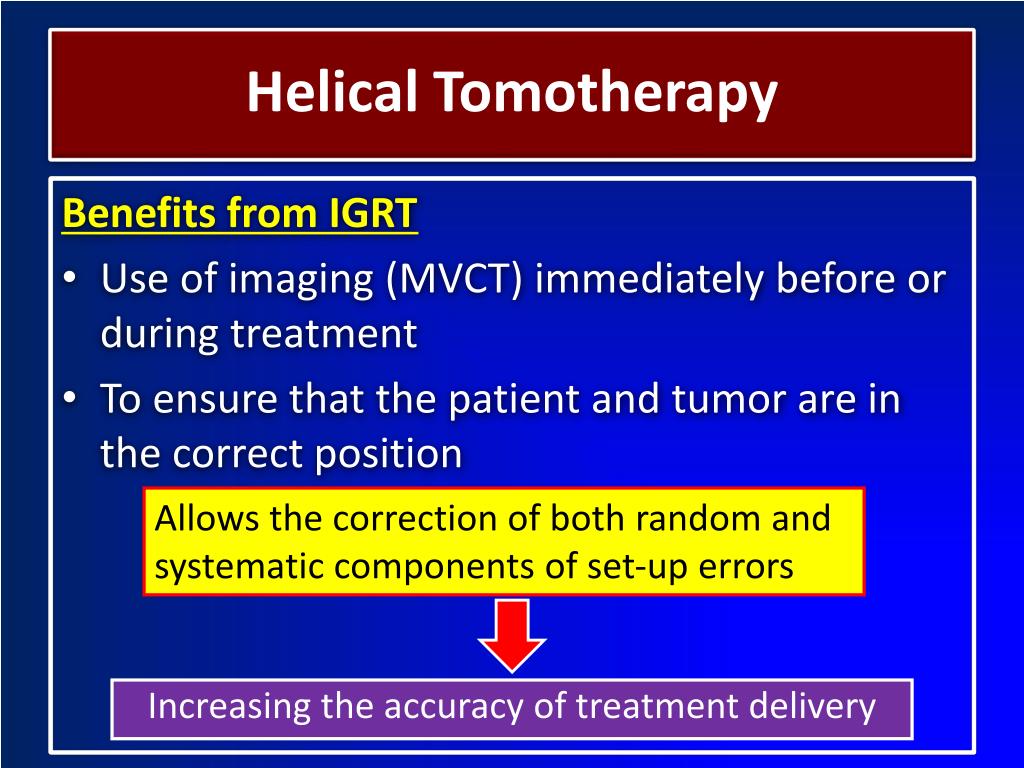 Helical Tomotherapy

Benefits from IGRT

• Use of imaging (MVCT) immediately before or during treatment
• To ensure that the patient and tumor are in the correct position

Allows the correction of both random and systematic components of set-up errors

Increasing the accuracy of treatment delivery